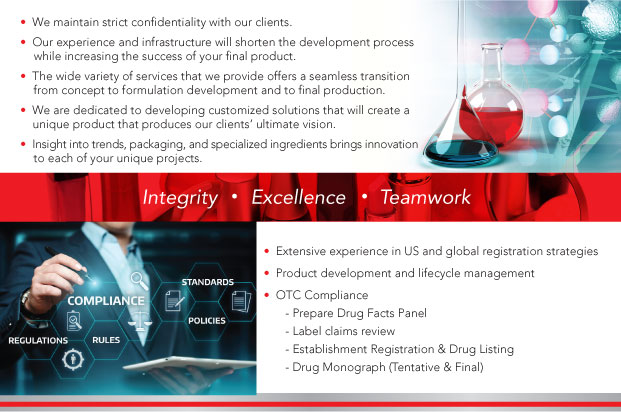 • We maintain strict confidentiality with our clients.

• Our experience and infrastructure will shorten the development process while increasing the success of your final product.

• The wide variety of services that we provide offers a seamless transition from concept to formulation development and to final production.

• We are dedicated to developing customized solutions that will create a unique product that produces our clients' ultimate vision.

• Insight into trends, packaging, and specialized ingredients brings innovation to each of your unique projects.

Integrity • Excellence • Teamwork

COMPLIANCE
STANDARDS
POLICIES
REGULATIONS
RULES

• Extensive experience in US and global registration strategies

• Product development and lifecycle management

• OTC Compliance
- Prepare Drug Facts Panel
- Label claims review
- Establishment Registration & Drug Listing
- Drug Monograph (Tentative & Final)